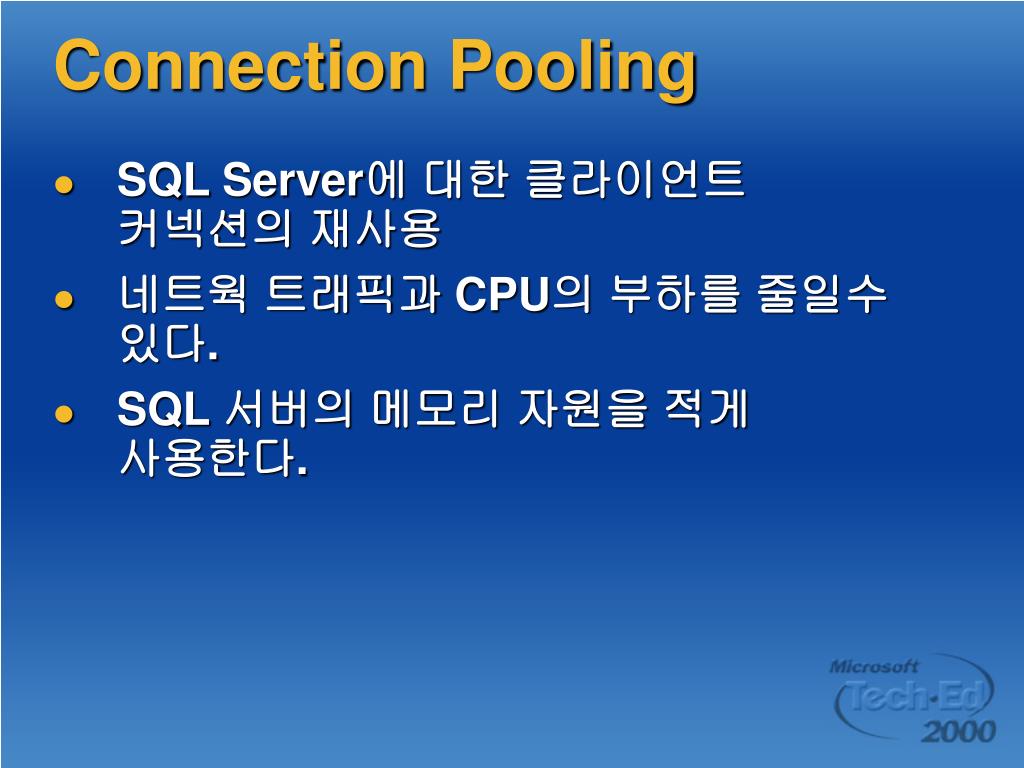 Connection Pooling

- SQL Server에 대한 클라이언트 커넥션의 재사용
- 네트웍 트래픽과 CPU의 부하를 줄일수 있다.
- SQL 서버의 메모리 자원을 적게 사용한다.

Microsoft Tech·Ed 2000